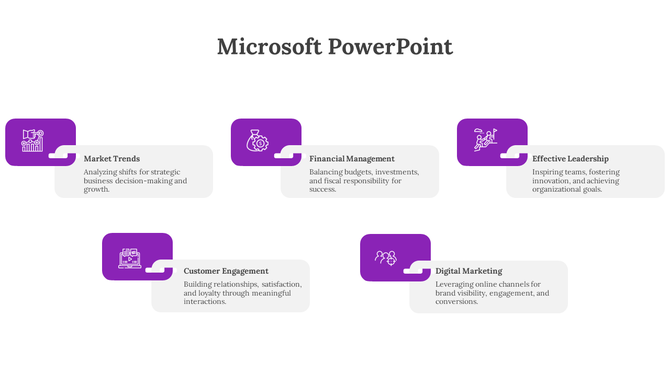 Microsoft PowerPoint

Market Trends
Analyzing shifts for strategic business decision-making and growth.

Financial Management
Balancing budgets, investments, and fiscal responsibility for success.

Effective Leadership
Inspiring teams, fostering innovation, and achieving organizational goals.

Customer Engagement
Building relationships, satisfaction, and loyalty through meaningful interactions.

Digital Marketing
Leveraging online channels for brand visibility, engagement, and conversions.